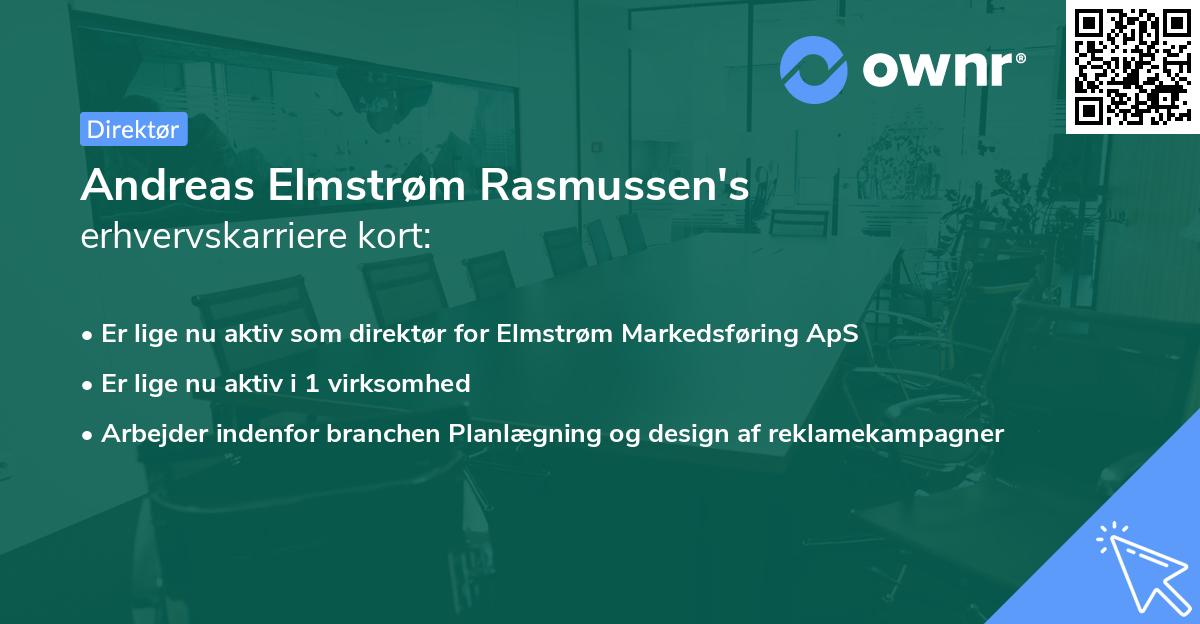 ownr®

Direktør

Andreas Elmstrøm Rasmussen's erhvervskarriere kort:

• Er lige nu aktiv som direktør for Elmstrøm Markedsføring ApS
• Er lige nu aktiv i 1 virksomhed
• Arbejder indenfor branchen Planlægning og design af reklamekampagner